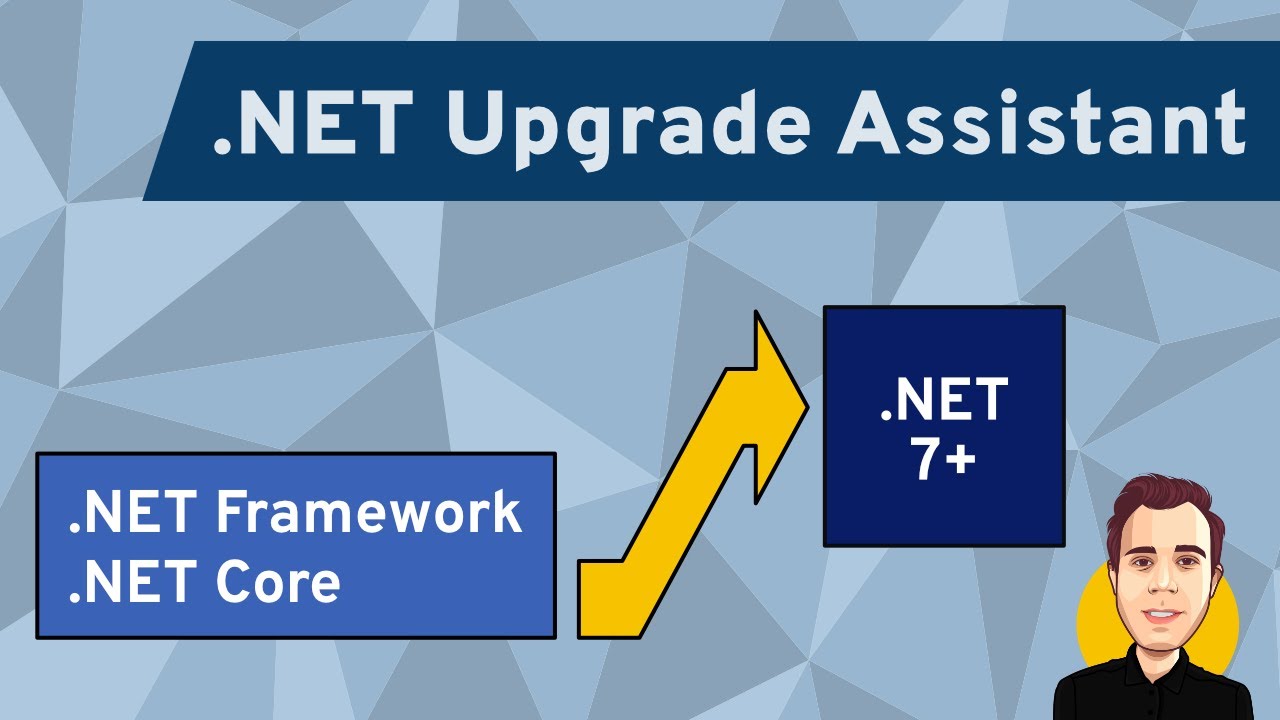 .NET Upgrade Assistant

.NET Framework
.NET Core

.NET
7+